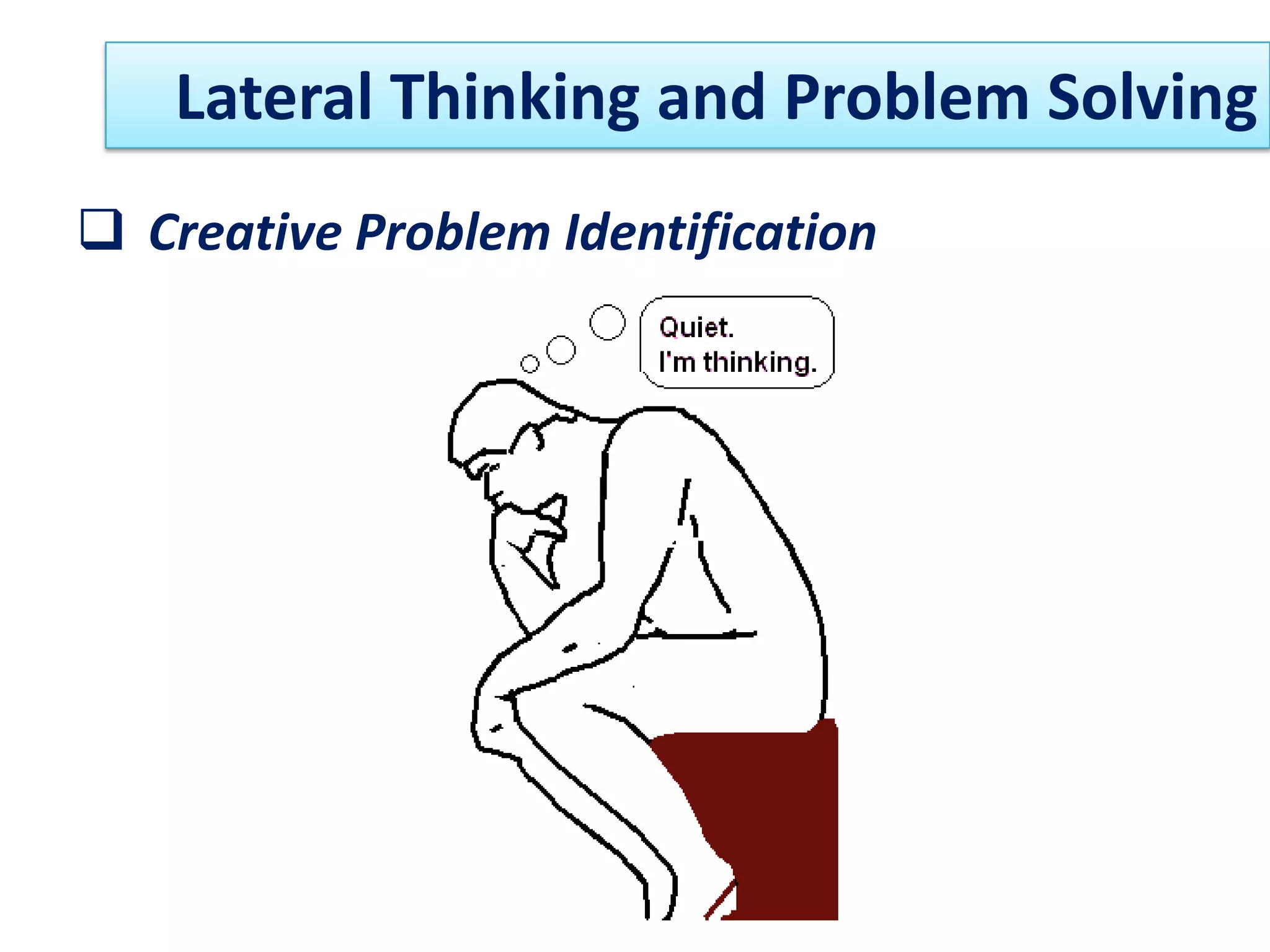 Lateral Thinking and Problem Solving

❑ Creative Problem Identification

Quiet.
I'm thinking.